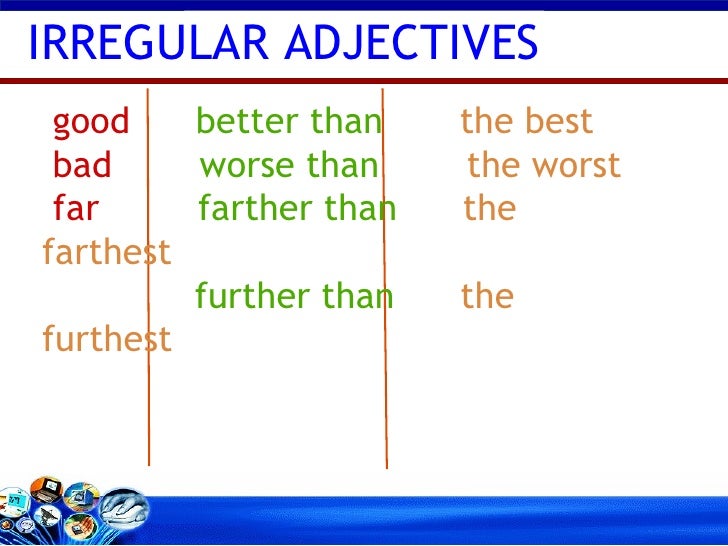 IRREGULAR ADJECTIVES

good better than the best
bad worse than the worst
far farther than the farthest
further than the furthest